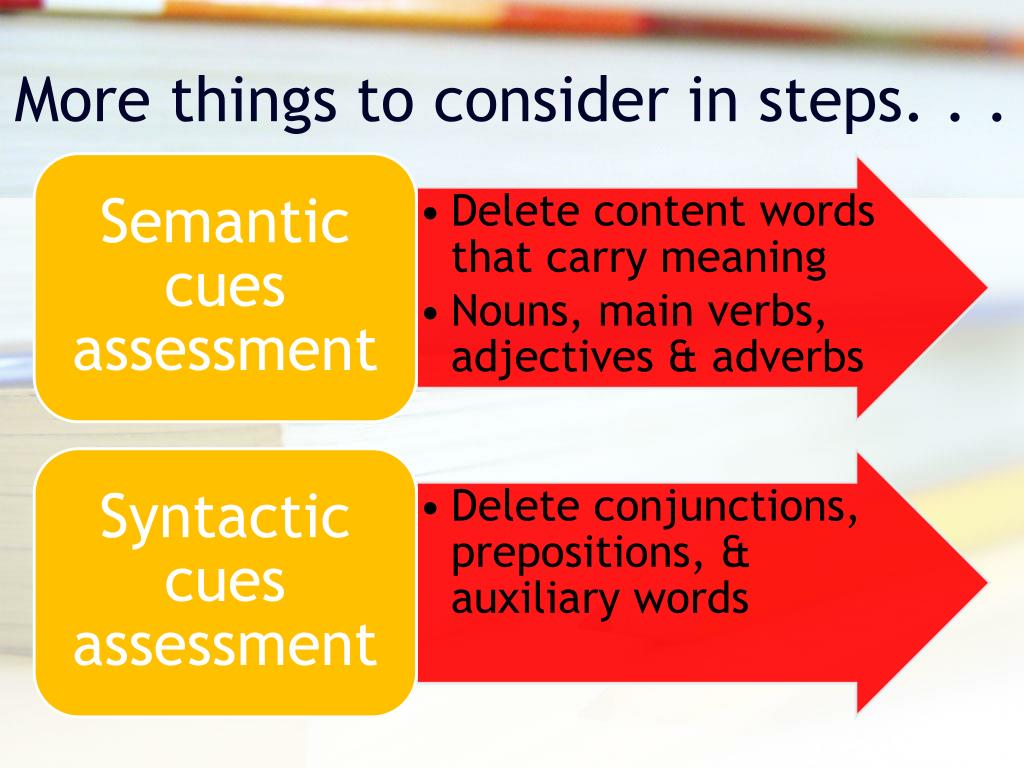 More things to consider in steps. . .

Semantic cues assessment

• Delete content words that carry meaning
• Nouns, main verbs, adjectives & adverbs

Syntactic cues assessment

• Delete conjunctions, prepositions, & auxiliary words